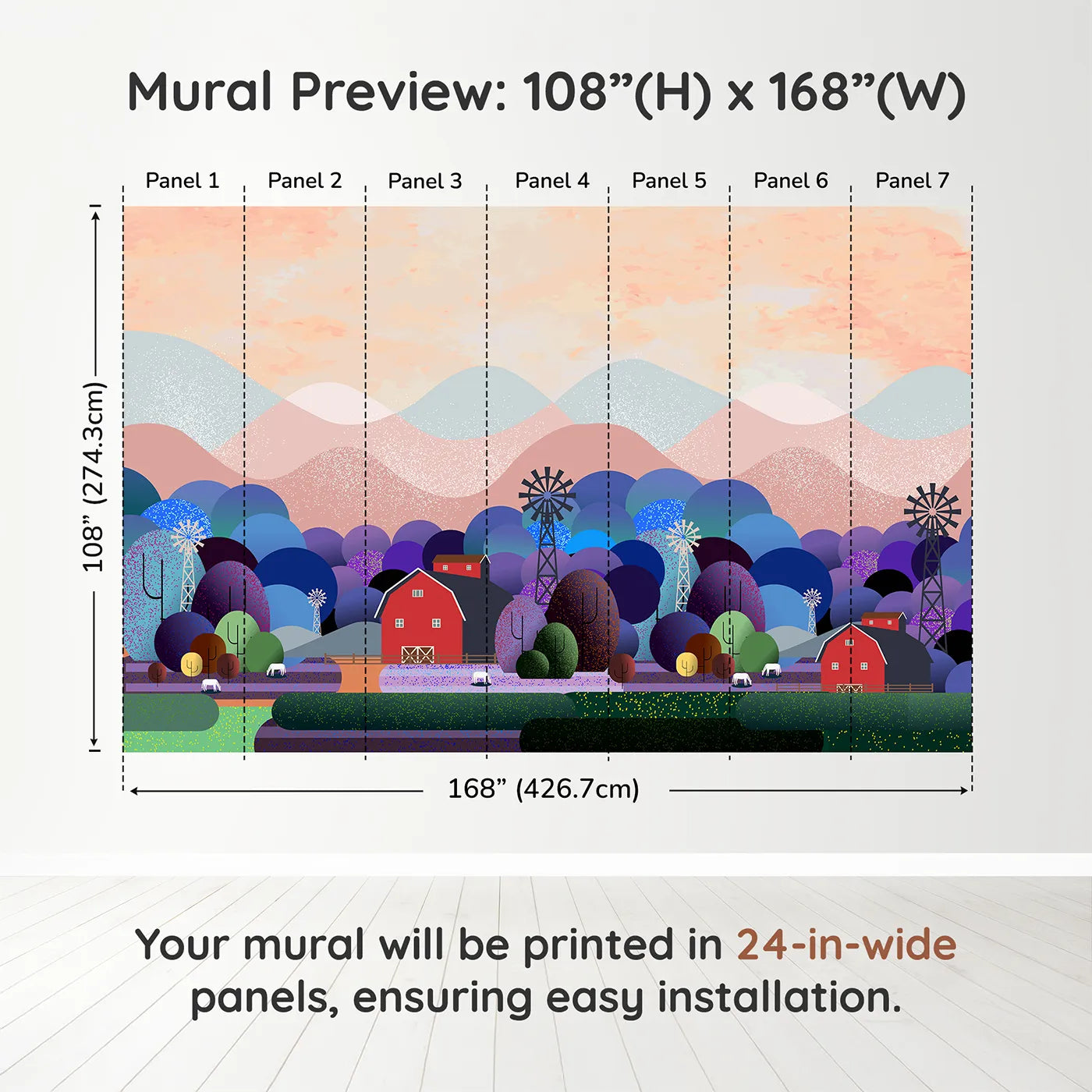 Mural Preview: 108”(H) x 168”(W)

Panel 1 Panel 2 Panel 3 Panel 4 Panel 5 Panel 6 Panel 7

108” (274.3cm)

168” (426.7cm)

Your mural will be printed in 24-in-wide panels, ensuring easy installation.